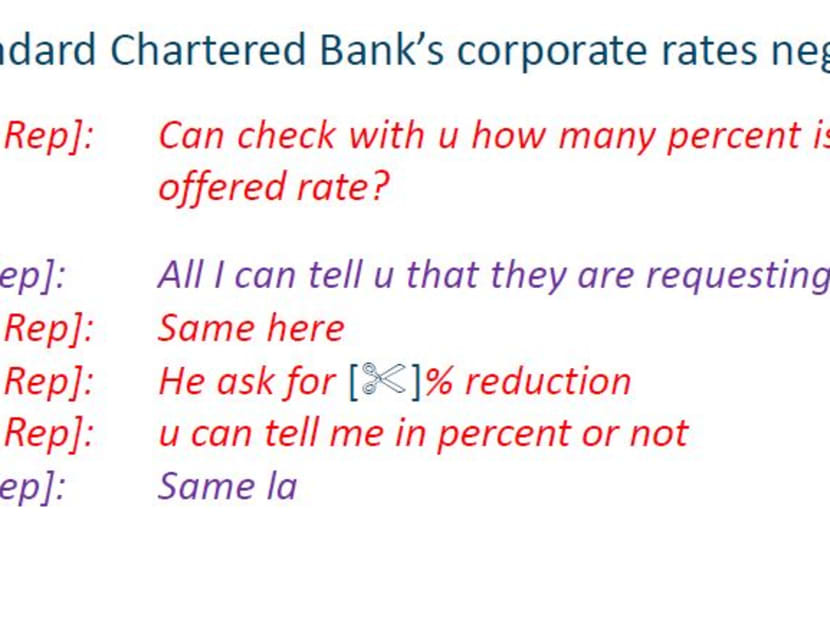 ndard Chartered Bank's corporate rates neg

Rep]: Can check with u how many percent is offered rate?

ep]: All I can tell u that they are requesting

Rep]: Same here

Rep]: He ask for [✂]% reduction

Rep]: u can tell me in percent or not

ep]: Same la